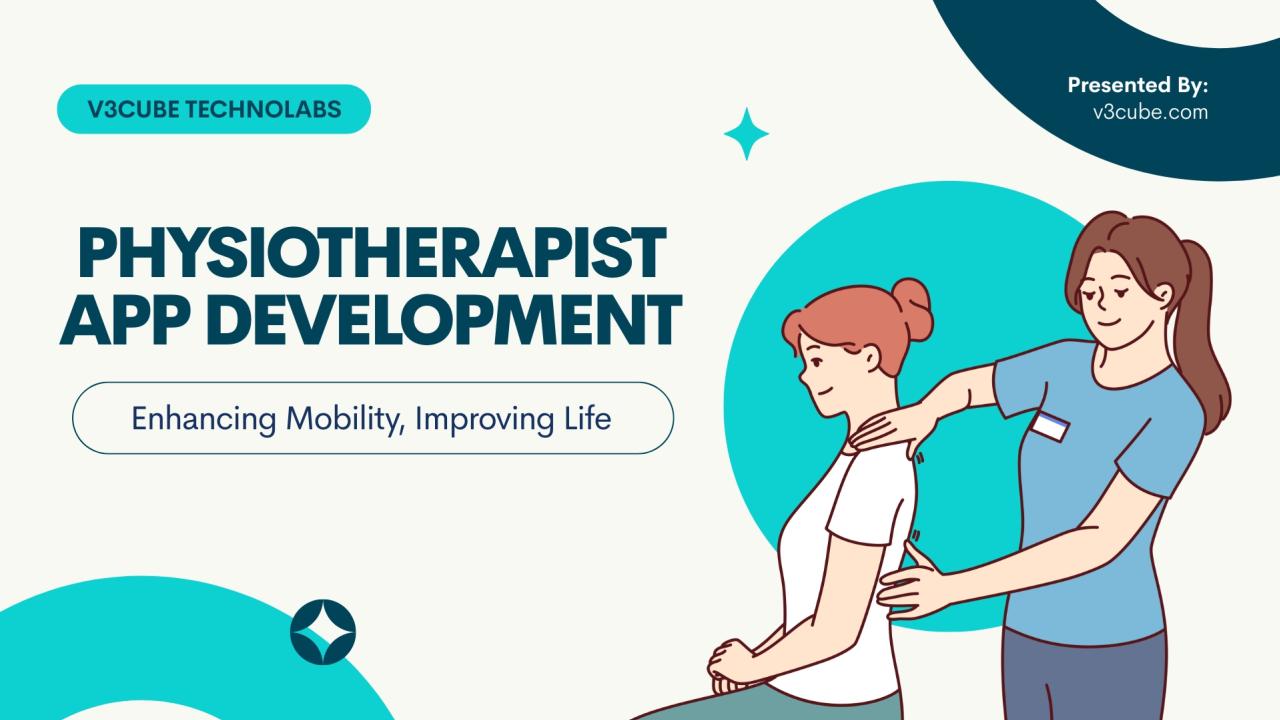 V3CUBE TECHNOLABS

Presented By:
v3cube.com

PHYSIOTHERAPIST APP DEVELOPMENT

Enhancing Mobility, Improving Life